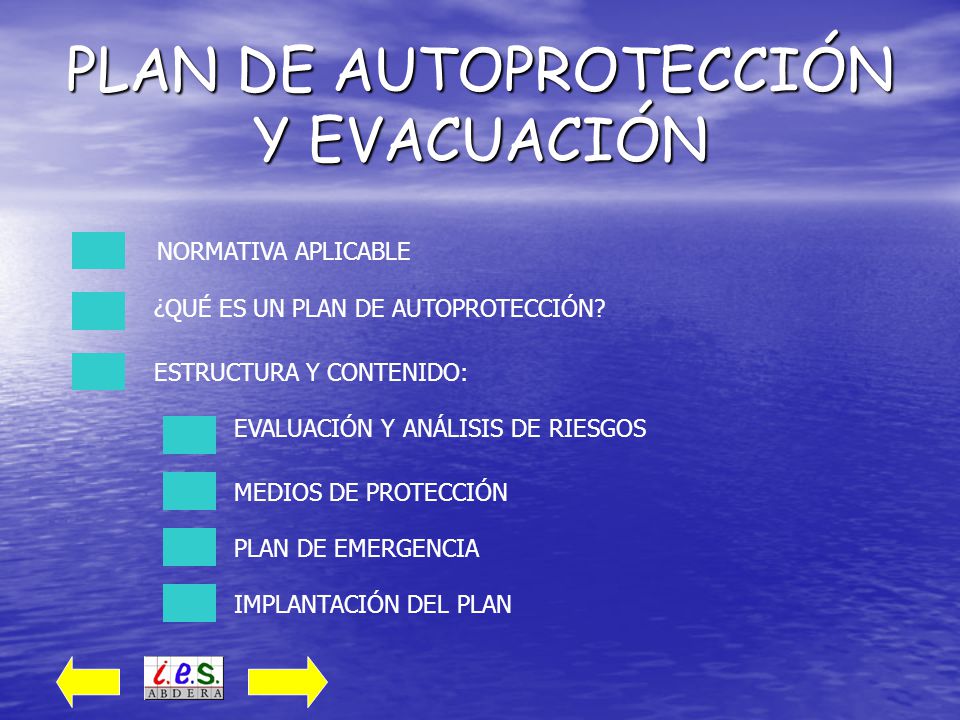 PLAN DE AUTOPROTECCIÓN Y EVACUACIÓN

NORMATIVA APLICABLE

¿QUÉ ES UN PLAN DE AUTOPROTECCIÓN?

ESTRUCTURA Y CONTENIDO:

EVALUACIÓN Y ANÁLISIS DE RIESGOS

MEDIOS DE PROTECCIÓN

PLAN DE EMERGENCIA

IMPLANTACIÓN DEL PLAN

i.e.s. ABDERA